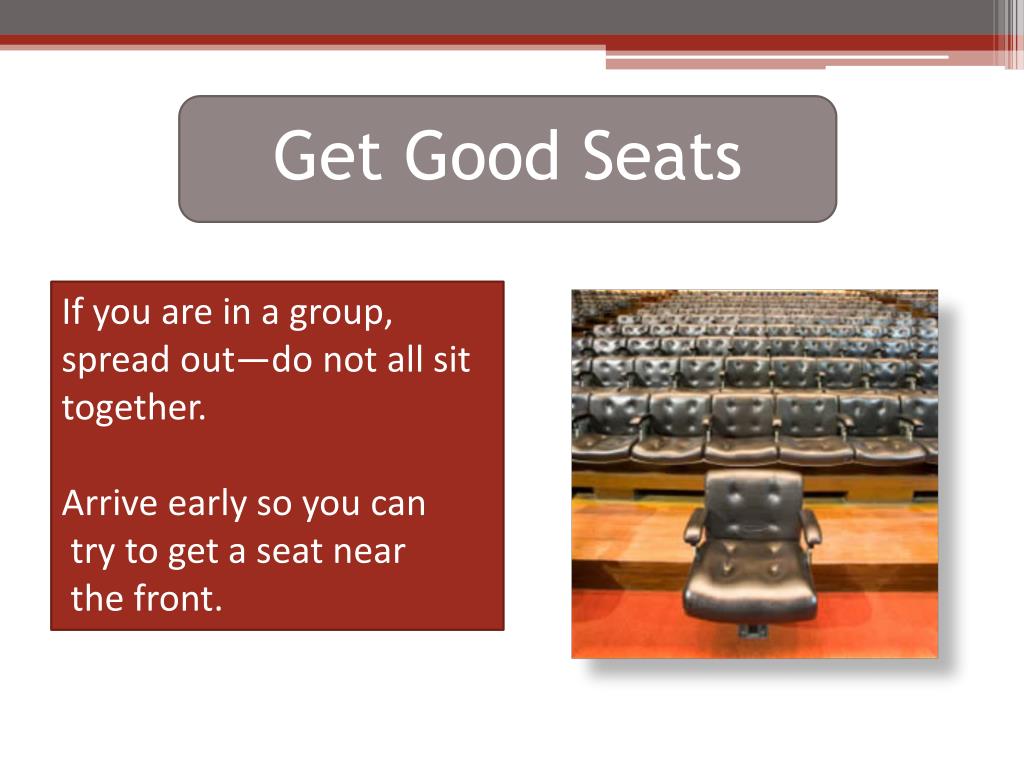 Get Good Seats

If you are in a group, spread out—do not all sit together.

Arrive early so you can try to get a seat near the front.